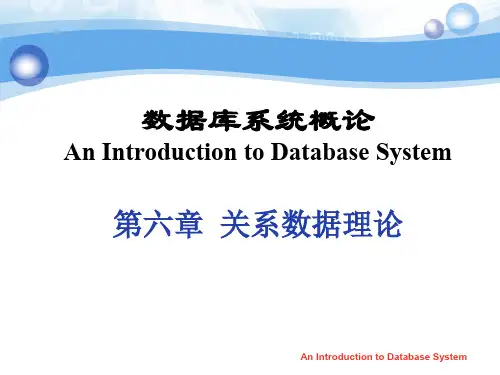 数据库系统概论
An Introduction to Database System

第六章 关系数据理论

An Introduction to Database System